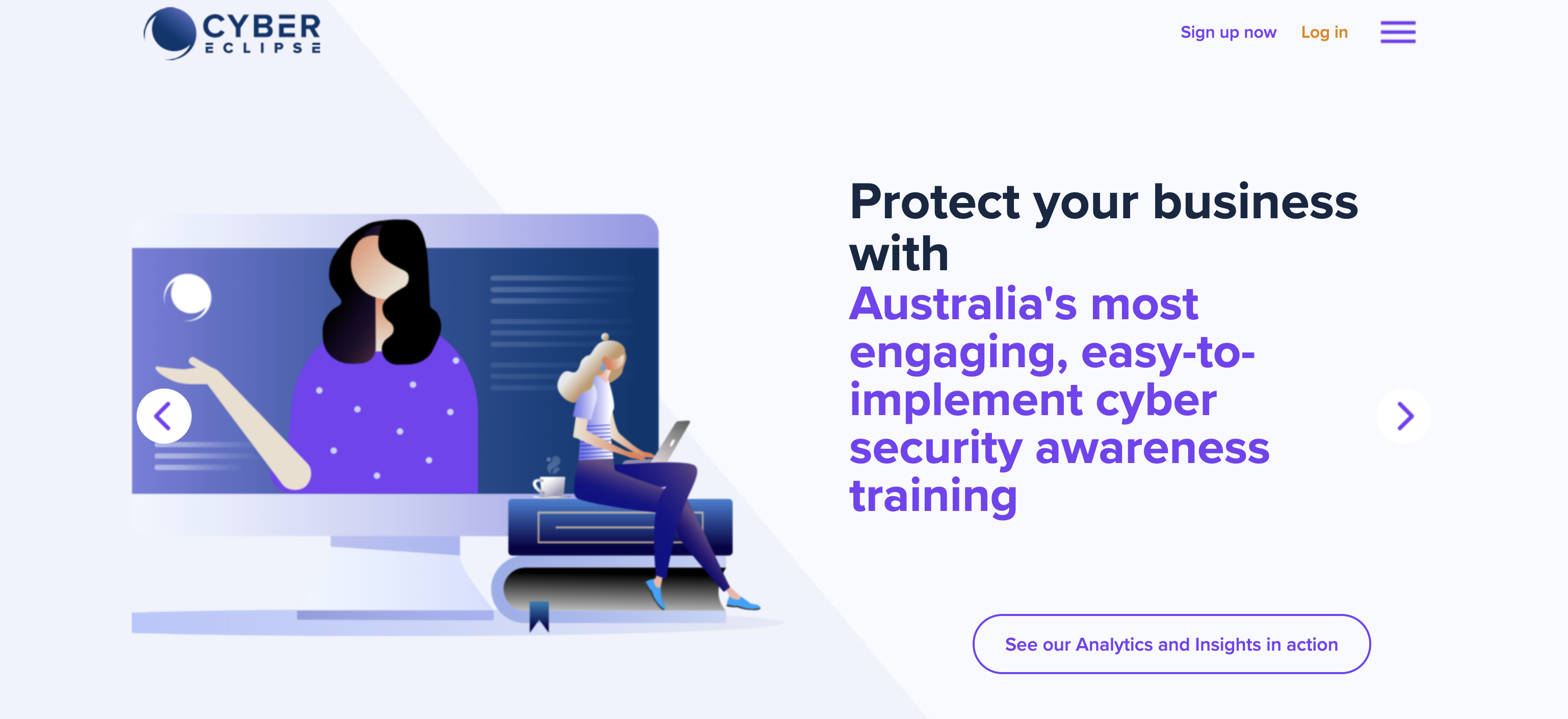 CYBER ECLIPSE

Sign up now Log in

Protect your business with Australia's most engaging, easy-to-implement cyber security awareness training

See our Analytics and Insights in action